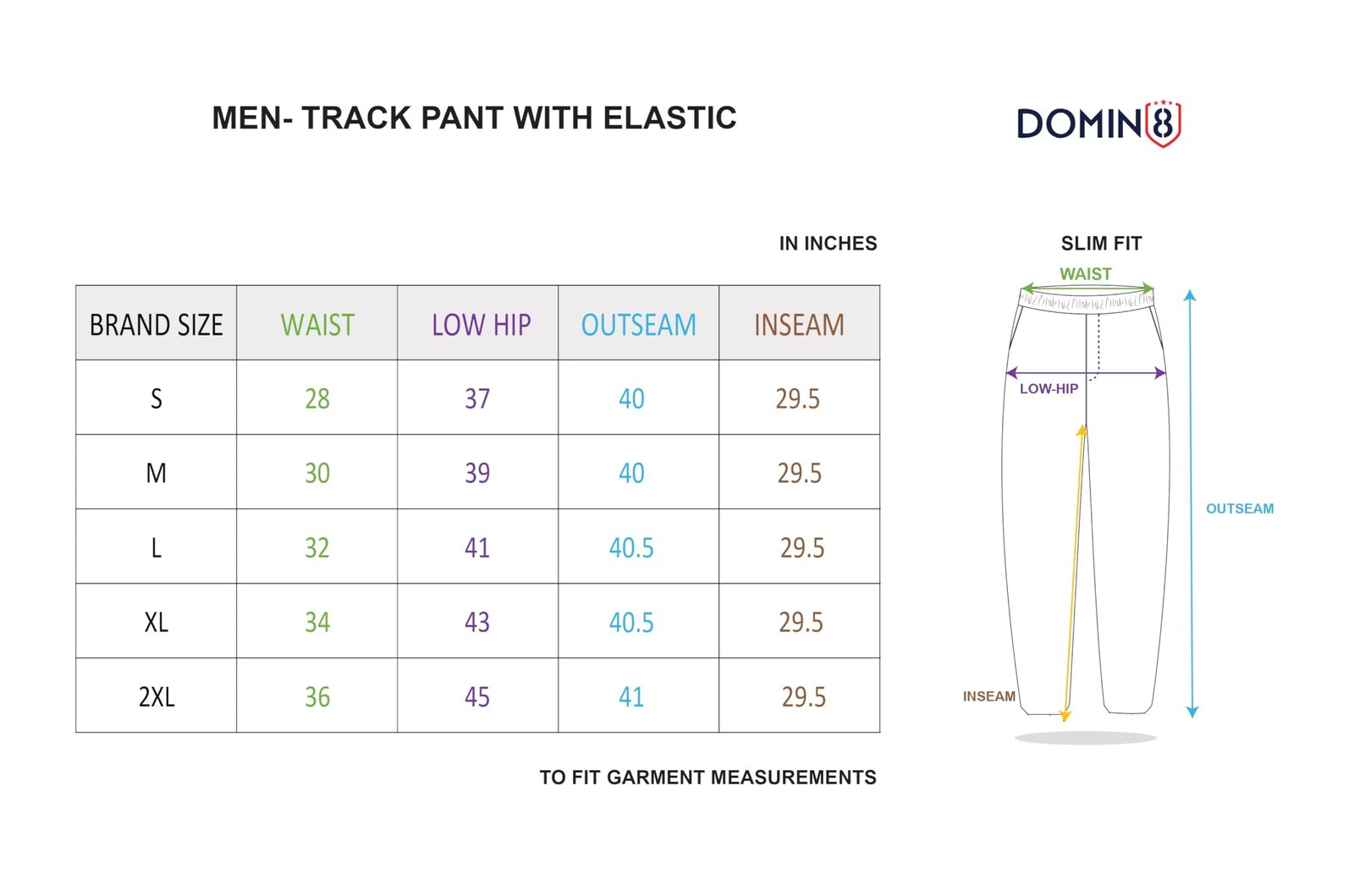 MEN- TRACK PANT WITH ELASTIC

DOMIN8

IN INCHES

| BRAND SIZE | WAIST | LOW HIP | OUTSEAM | INSEAM |
|---|---|---|---|---|
| S | 28 | 37 | 40 | 29.5 |
| M | 30 | 39 | 40 | 29.5 |
| L | 32 | 41 | 40.5 | 29.5 |
| XL | 34 | 43 | 40.5 | 29.5 |
| 2XL | 36 | 45 | 41 | 29.5 |

TO FIT GARMENT MEASUREMENTS

SLIM FIT

WAIST

LOW-HIP

OUTSEAM

INSEAM